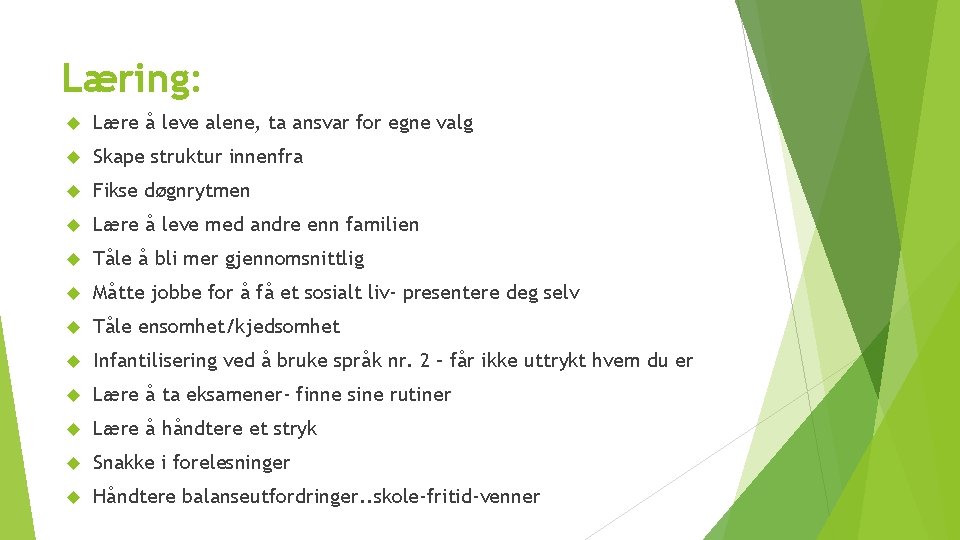 Læring:

Lære å leve alene, ta ansvar for egne valg

Skape struktur innenfra

Fikse døgnrytmen

Lære å leve med andre enn familien

Tåle å bli mer gjennomsnittlig

Måtte jobbe for å få et sosialt liv- presentere deg selv

Tåle ensomhet/kjedsomhet

Infantilisering ved å bruke språk nr. 2 – får ikke uttrykt hvem du er

Lære å ta eksamener- finne sine rutiner

Lære å håndtere et stryk

Snakke i forelesninger

Håndtere balanseutfordringer..skole-fritid-venner